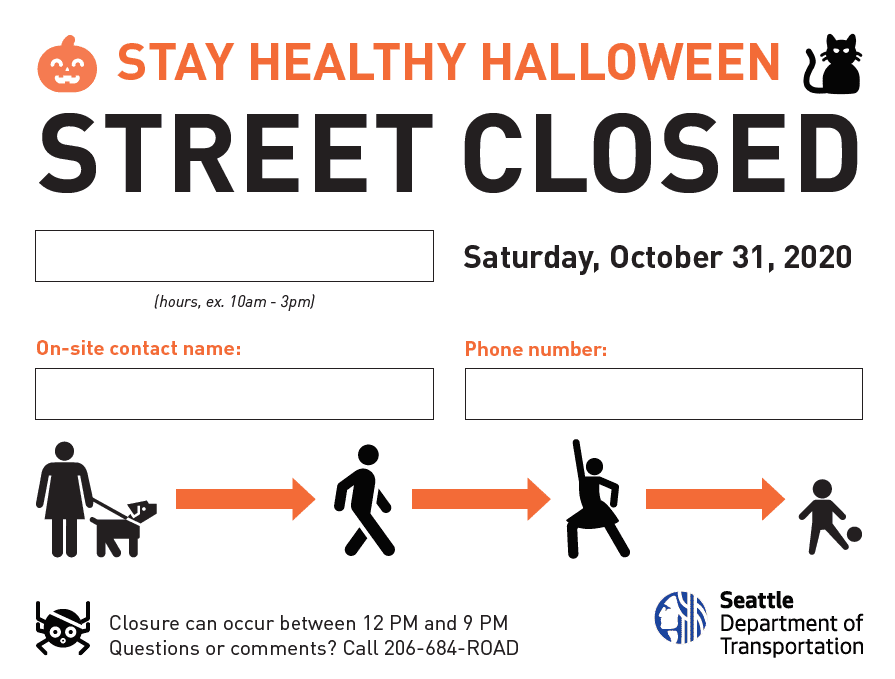 STAY HEALTHY HALLOWEEN
STREET CLOSED

Saturday, October 31, 2020

(hours, ex. 10am - 3pm)

On-site contact name:

Phone number:

Closure can occur between 12 PM and 9 PM
Questions or comments? Call 206-684-ROAD

Seattle Department of Transportation